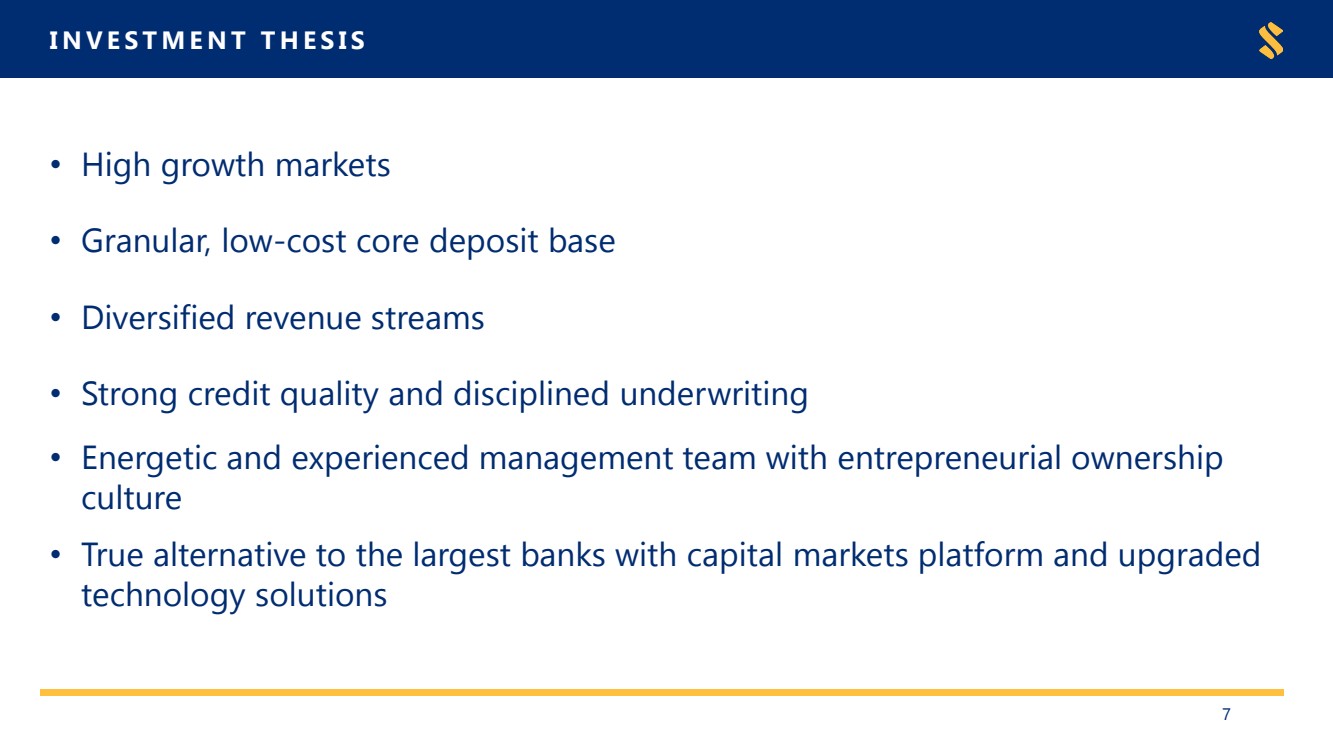 INVESTMENT THESIS

• High growth markets

• Granular, low-cost core deposit base

• Diversified revenue streams

• Strong credit quality and disciplined underwriting

• Energetic and experienced management team with entrepreneurial ownership culture

• True alternative to the largest banks with capital markets platform and upgraded technology solutions

7